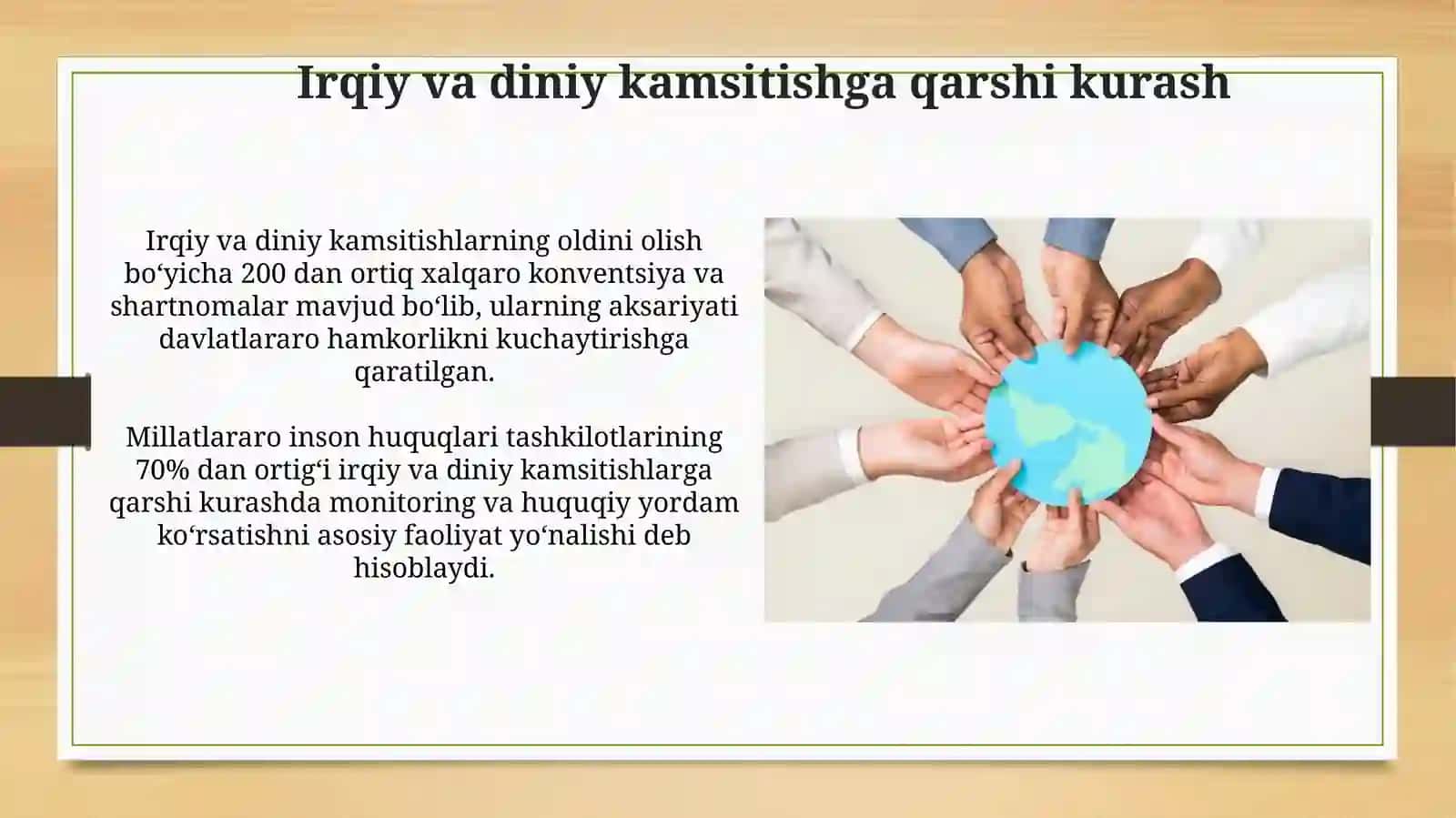 Irqiy va diniy kamsitishga qarshi kurash

Irqiy va diniy kamsitishlarning oldini olish bo‘yicha 200 dan ortiq xalqaro konventsiya va shartnomalar mavjud bo‘lib, ularning aksariyati davlatlararo hamkorlikni kuchaytirishga qaratilgan.

Millatlararo inson huquqlari tashkilotlarining 70% dan ortig‘i irqiy va diniy kamsitishlarga qarshi kurashda monitoring va huquqiy yordam ko‘rsatishni asosiy faoliyat yo‘nalishi deb hisoblaydi.